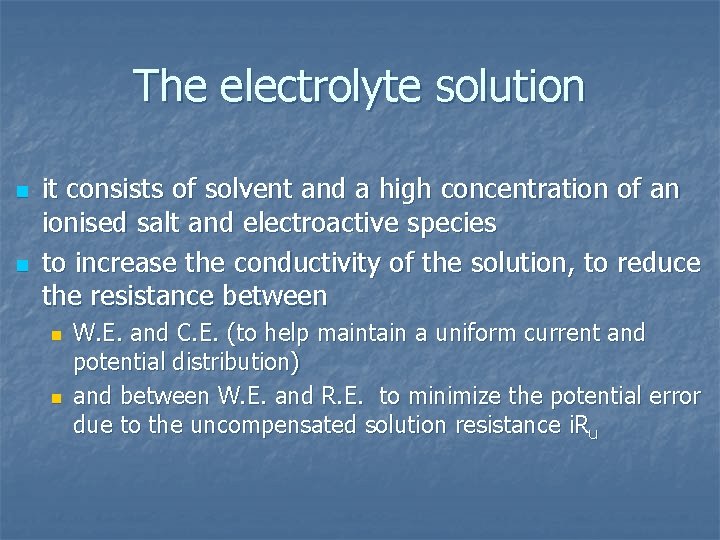 The electrolyte solution

- it consists of solvent and a high concentration of an ionised salt and electroactive species
- to increase the conductivity of the solution, to reduce the resistance between
  - W.E. and C.E. (to help maintain a uniform current and potential distribution)
  - and between W.E. and R.E. to minimize the potential error due to the uncompensated solution resistance $iR_u$